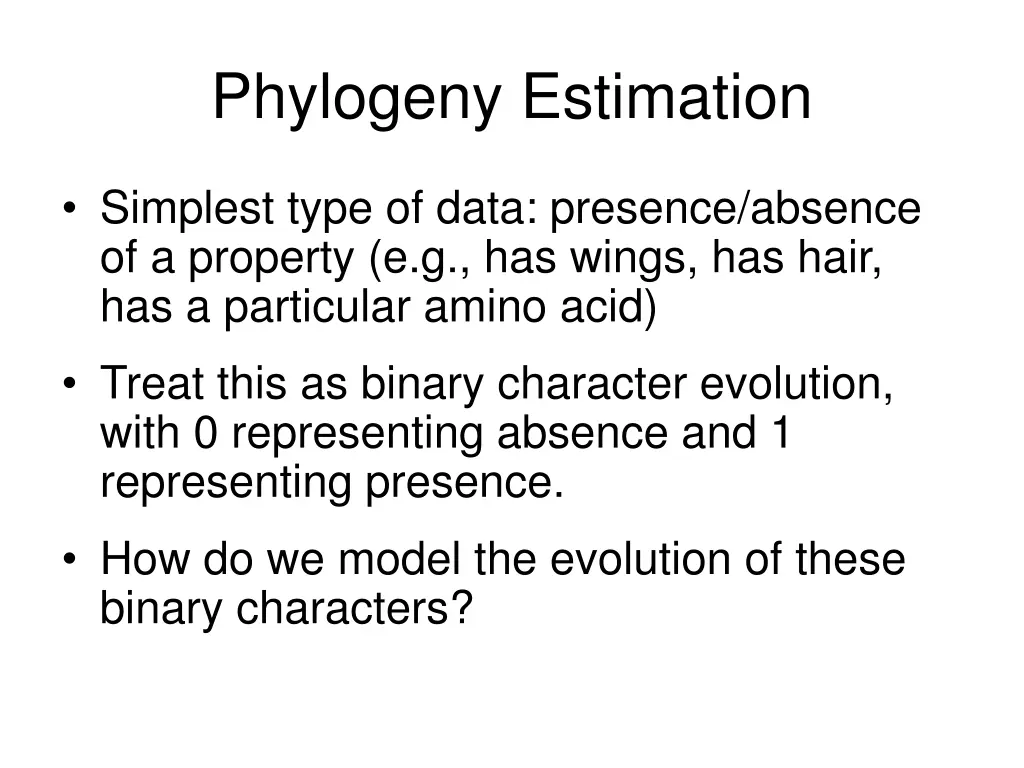 Phylogeny Estimation

• Simplest type of data: presence/absence of a property (e.g., has wings, has hair, has a particular amino acid)

• Treat this as binary character evolution, with 0 representing absence and 1 representing presence.

• How do we model the evolution of these binary characters?